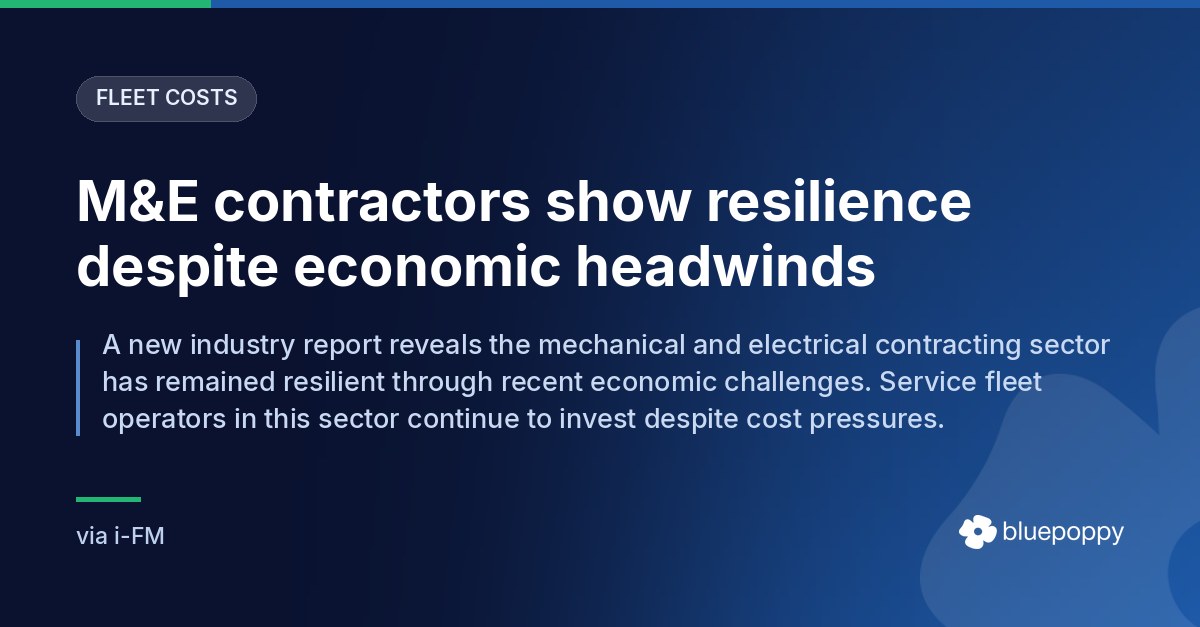 FLEET COSTS

M&E contractors show resilience despite economic headwinds

A new industry report reveals the mechanical and electrical contracting sector has remained resilient through recent economic challenges. Service fleet operators in this sector continue to invest despite cost pressures.

via i-FM

bluepoppy